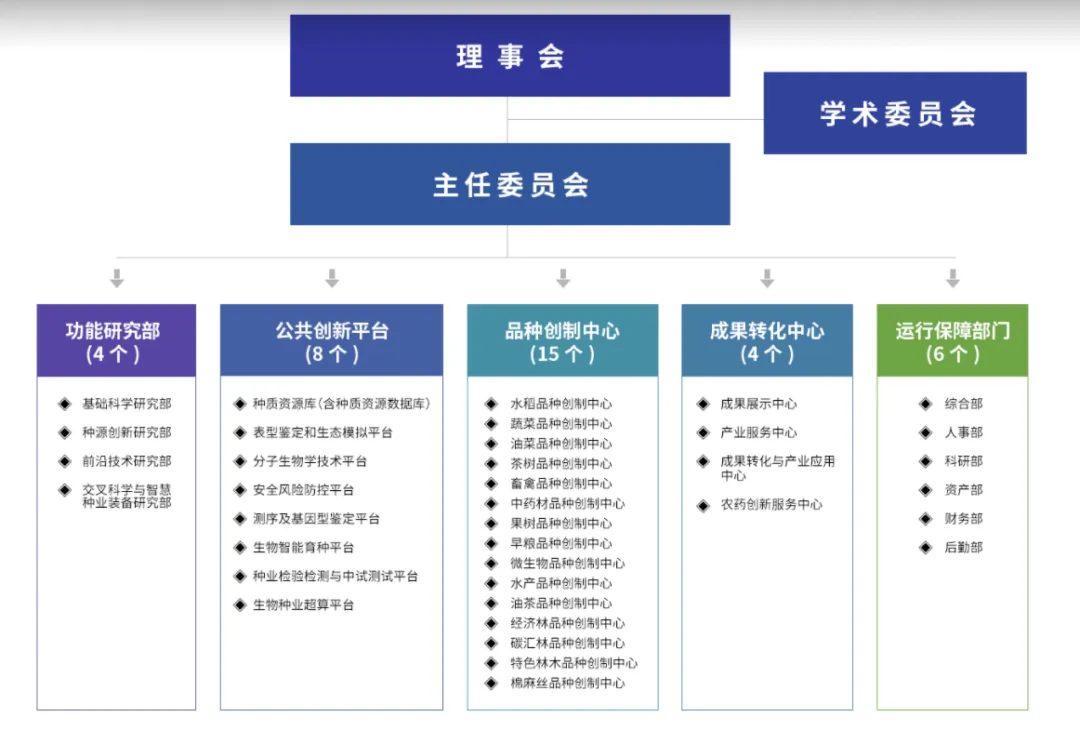 理事会

学术委员会

主任委员会

功能研究部
（4个）

◆ 基础科学研究部
◆ 种源创新研究部
◆ 前沿技术研究部
◆ 交叉科学与智慧种业装备研究部

公共创新平台
（8个）

◆ 种质资源库（含种质资源数据库）
◆ 表型鉴定和生态模拟平台
◆ 分子生物学技术平台
◆ 安全风险防控平台
◆ 测序及基因型鉴定平台
◆ 生物智能育种平台
◆ 种业检验检测与中试测试平台
◆ 生物种业超算平台

品种创制中心
（15个）

◆ 水稻品种创制中心
◆ 蔬菜品种创制中心
◆ 油菜品种创制中心
◆ 茶树品种创制中心
◆ 畜禽品种创制中心
◆ 中药材品种创制中心
◆ 果树品种创制中心
◆ 旱粮品种创制中心
◆ 微生物品种创制中心
◆ 水产品种创制中心
◆ 油茶品种创制中心
◆ 经济林品种创制中心
◆ 碳汇林品种创制中心
◆ 特色林木品种创制中心
◆ 棉麻丝品种创制中心

成果转化中心
（4个）

◆ 成果展示中心
◆ 产业服务中心
◆ 成果转化与产业应用中心
◆ 农药创新服务中心

运行保障部门
（6个）

◆ 综合部
◆ 人事部
◆ 科研部
◆ 资产部
◆ 财务部
◆ 后勤部